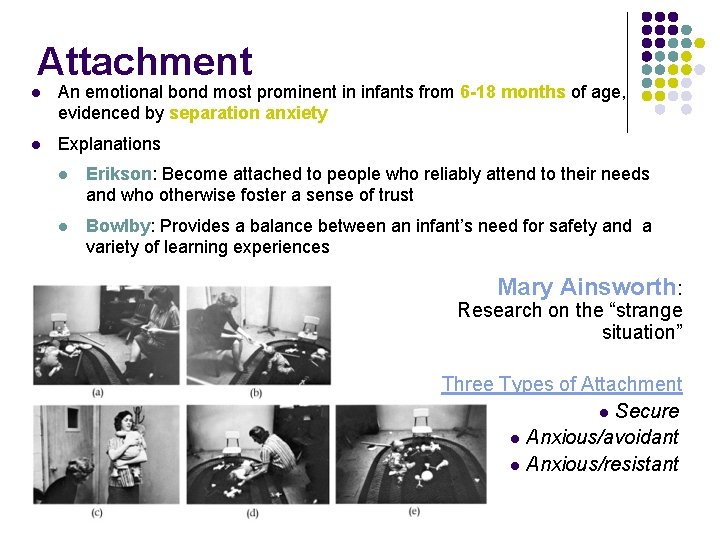 Attachment

- An emotional bond most prominent in infants from 6-18 months of age, evidenced by separation anxiety
- Explanations
  - Erikson: Become attached to people who reliably attend to their needs and who otherwise foster a sense of trust
  - Bowlby: Provides a balance between an infant's need for safety and a variety of learning experiences

(a)

(b)

(c)

(d)

(e)

Mary Ainsworth: Research on the "strange situation"

Three Types of Attachment

- Secure
- Anxious/avoidant
- Anxious/resistant